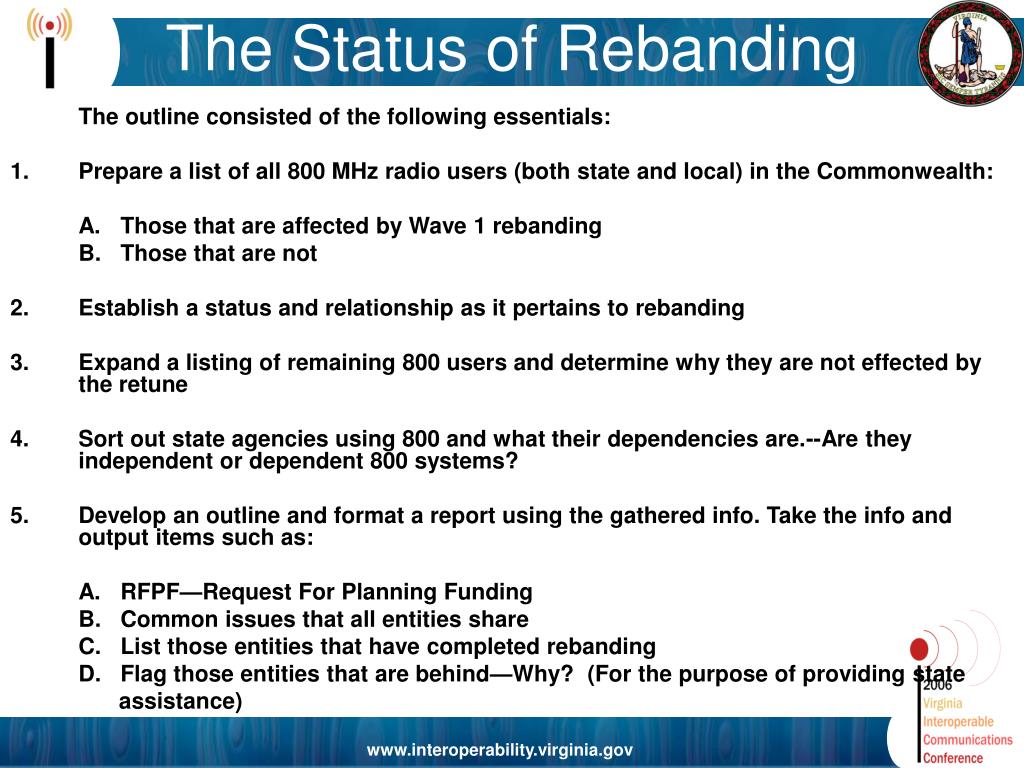 The Status of Rebanding

VIRGINIA
SIC SEMPER TYRANNIS

The outline consisted of the following essentials:

1. Prepare a list of all 800 MHz radio users (both state and local) in the Commonwealth:

A. Those that are affected by Wave 1 rebanding
B. Those that are not

2. Establish a status and relationship as it pertains to rebanding

3. Expand a listing of remaining 800 users and determine why they are not effected by the retune

4. Sort out state agencies using 800 and what their dependencies are.--Are they independent or dependent 800 systems?

5. Develop an outline and format a report using the gathered info. Take the info and output items such as:

A. RFPF—Request For Planning Funding
B. Common issues that all entities share
C. List those entities that have completed rebanding
D. Flag those entities that are behind—Why? (For the purpose of providing state assistance)

www.interoperability.virginia.gov

2006
Virginia
Interoperable
Communications
Conference